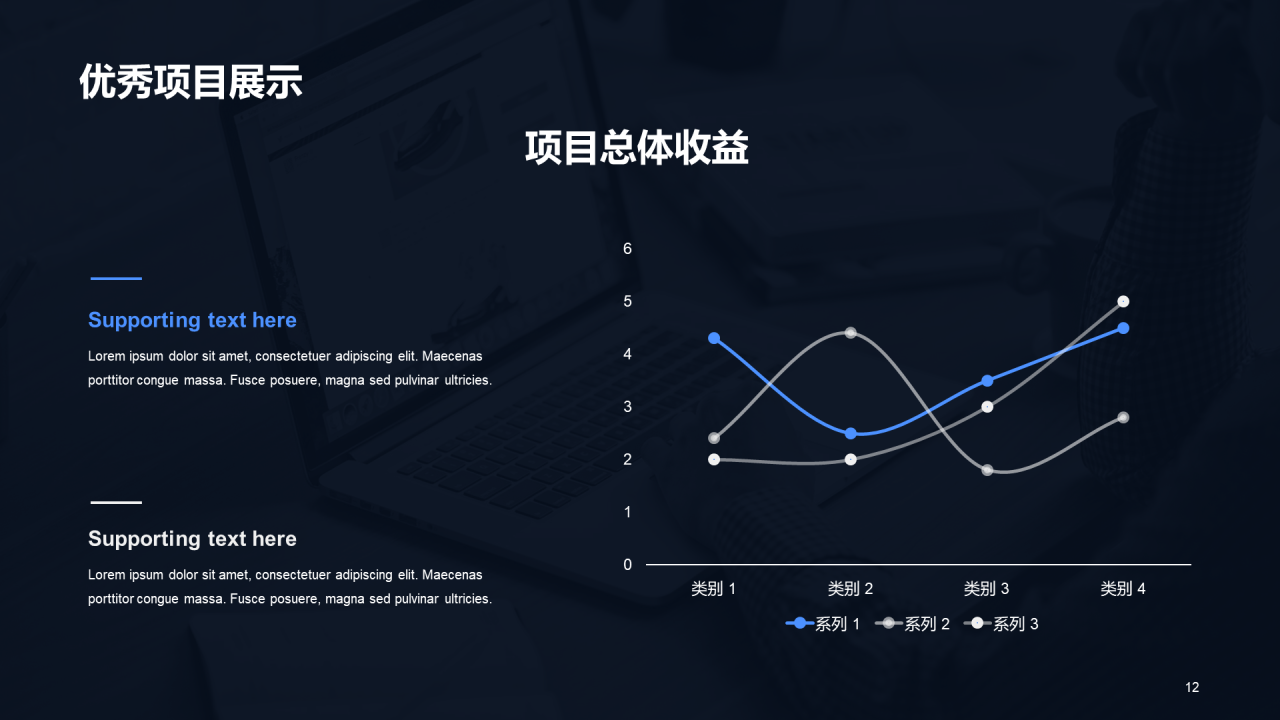 优秀项目展示

项目总体收益

Supporting text here

Lorem ipsum dolor sit amet, consectetuer adipiscing elit. Maecenas porttitor congue massa. Fusce posuere, magna sed pulvinar ultricies.

Supporting text here

Lorem ipsum dolor sit amet, consectetuer adipiscing elit. Maecenas porttitor congue massa. Fusce posuere, magna sed pulvinar ultricies.

6
5
4
3
2
1
0

类别 1
类别 2
类别 3
类别 4

系列 1
系列 2
系列 3

12